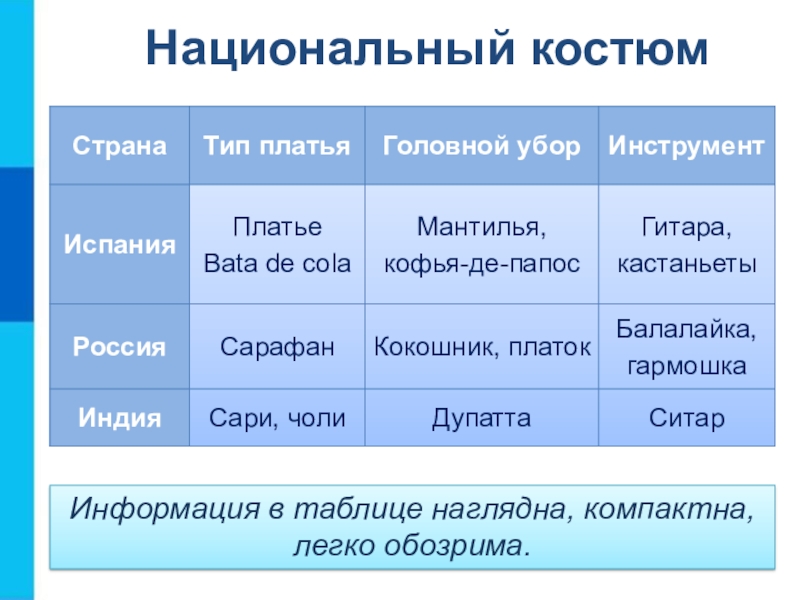 Национальный костюм

| Страна | Тип платья | Головной убор | Инструмент |
|---|---|---|---|
| Испания | Платье Bata de cola | Мантилья, кофья-де-папос | Гитара, кастаньеты |
| Россия | Сарафан | Кокошник, платок | Балалайка, гармошка |
| Индия | Сари, чоли | Дупатта | Ситар |

Информация в таблице наглядна, компактна, легко обозрима.